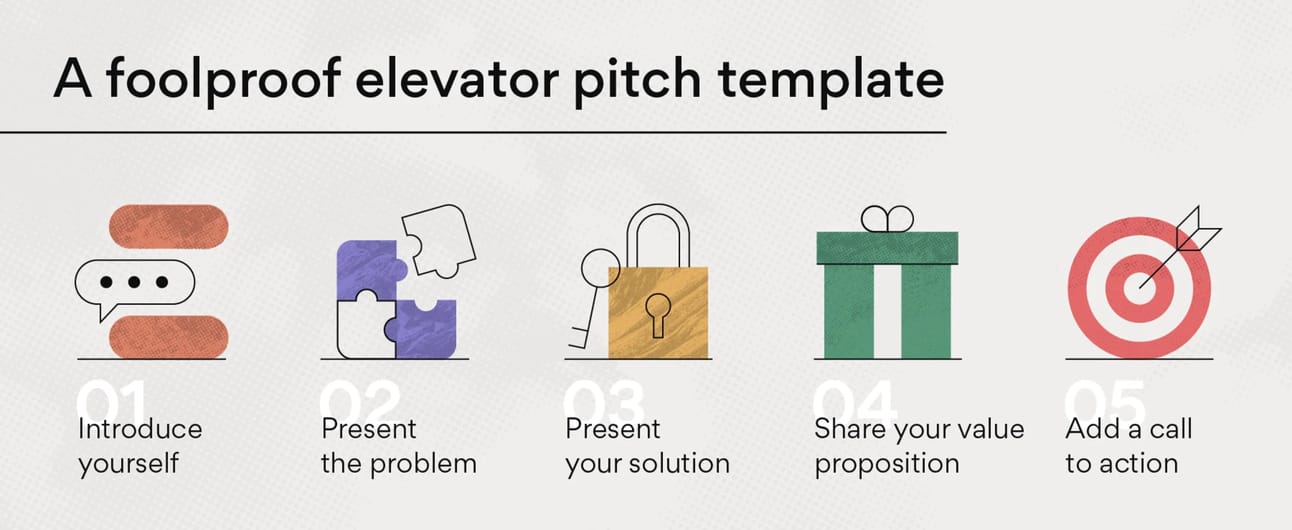 A foolproof elevator pitch template

01
Introduce yourself

02
Present the problem

03
Present your solution

04
Share your value proposition

05
Add a call to action